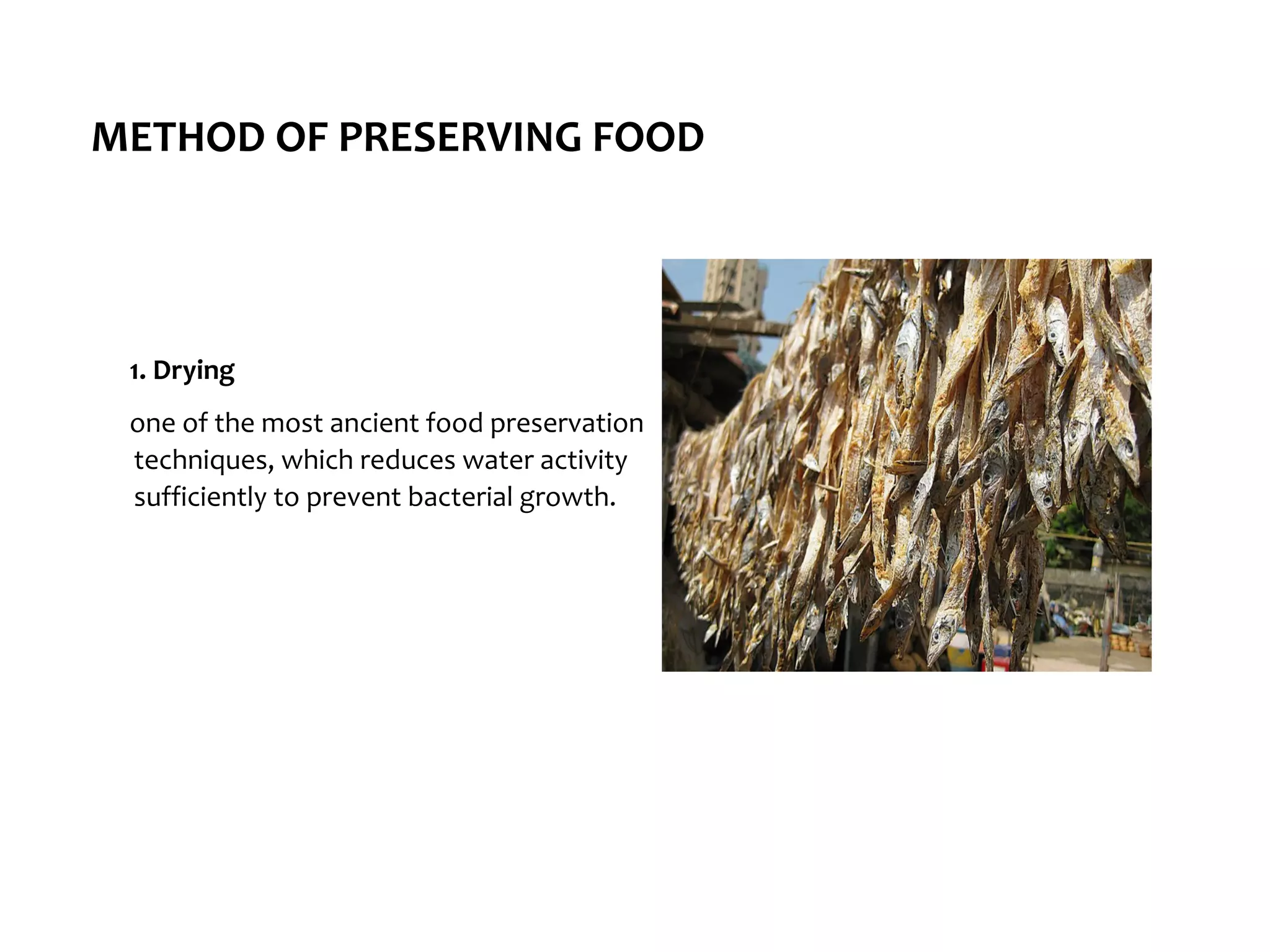 METHOD OF PRESERVING FOOD

1. Drying

one of the most ancient food preservation techniques, which reduces water activity sufficiently to prevent bacterial growth.